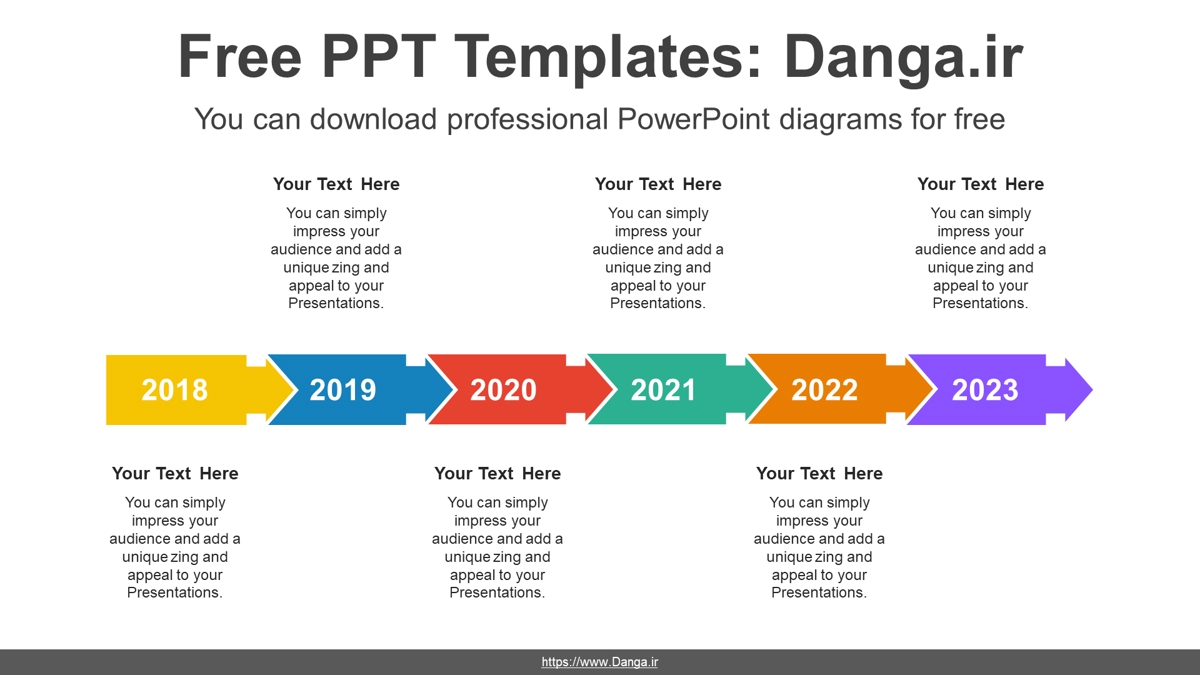 Free PPT Templates: Danga.ir

You can download professional PowerPoint diagrams for free

Your Text Here

You can simply impress your audience and add a unique zing and appeal to your Presentations.

Your Text Here

You can simply impress your audience and add a unique zing and appeal to your Presentations.

Your Text Here

You can simply impress your audience and add a unique zing and appeal to your Presentations.

2018 2019 2020 2021 2022 2023

Your Text Here

You can simply impress your audience and add a unique zing and appeal to your Presentations.

Your Text Here

You can simply impress your audience and add a unique zing and appeal to your Presentations.

Your Text Here

You can simply impress your audience and add a unique zing and appeal to your Presentations.

https://www.Danga.ir